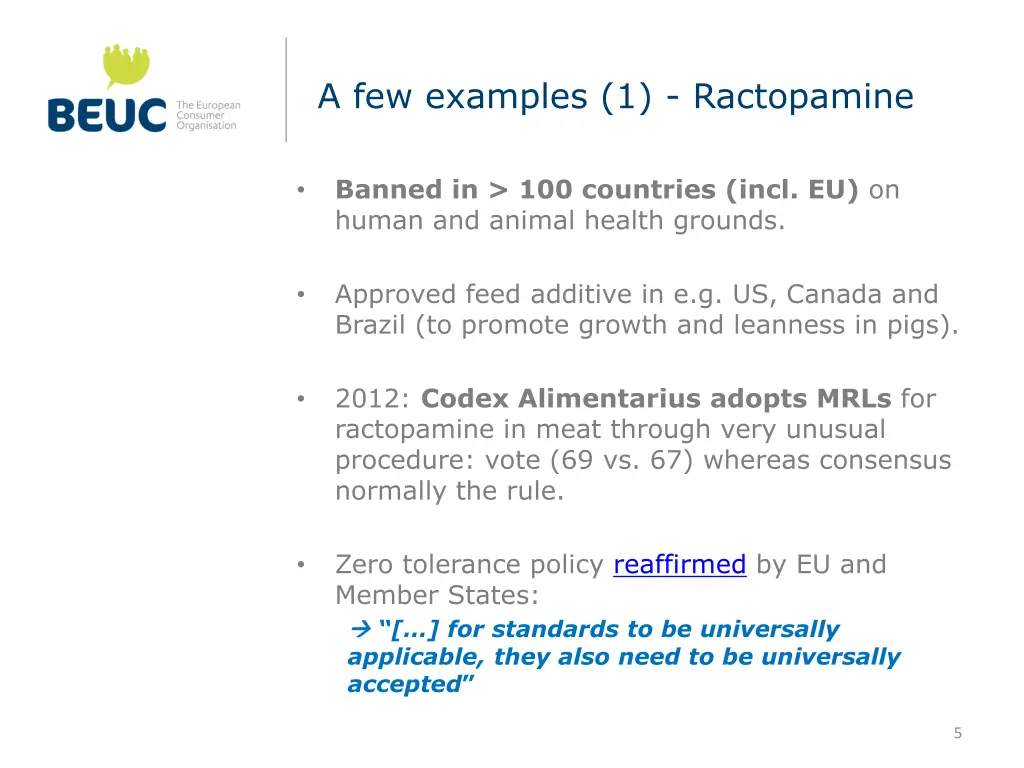 BEUC The European Consumer Organisation

A few examples (1) - Ractopamine

• Banned in > 100 countries (incl. EU) on human and animal health grounds.

• Approved feed additive in e.g. US, Canada and Brazil (to promote growth and leanness in pigs).

• 2012: Codex Alimentarius adopts MRLs for ractopamine in meat through very unusual procedure: vote (69 vs. 67) whereas consensus normally the rule.

• Zero tolerance policy reaffirmed by EU and Member States:
→ "[…] for standards to be universally applicable, they also need to be universally accepted"

5